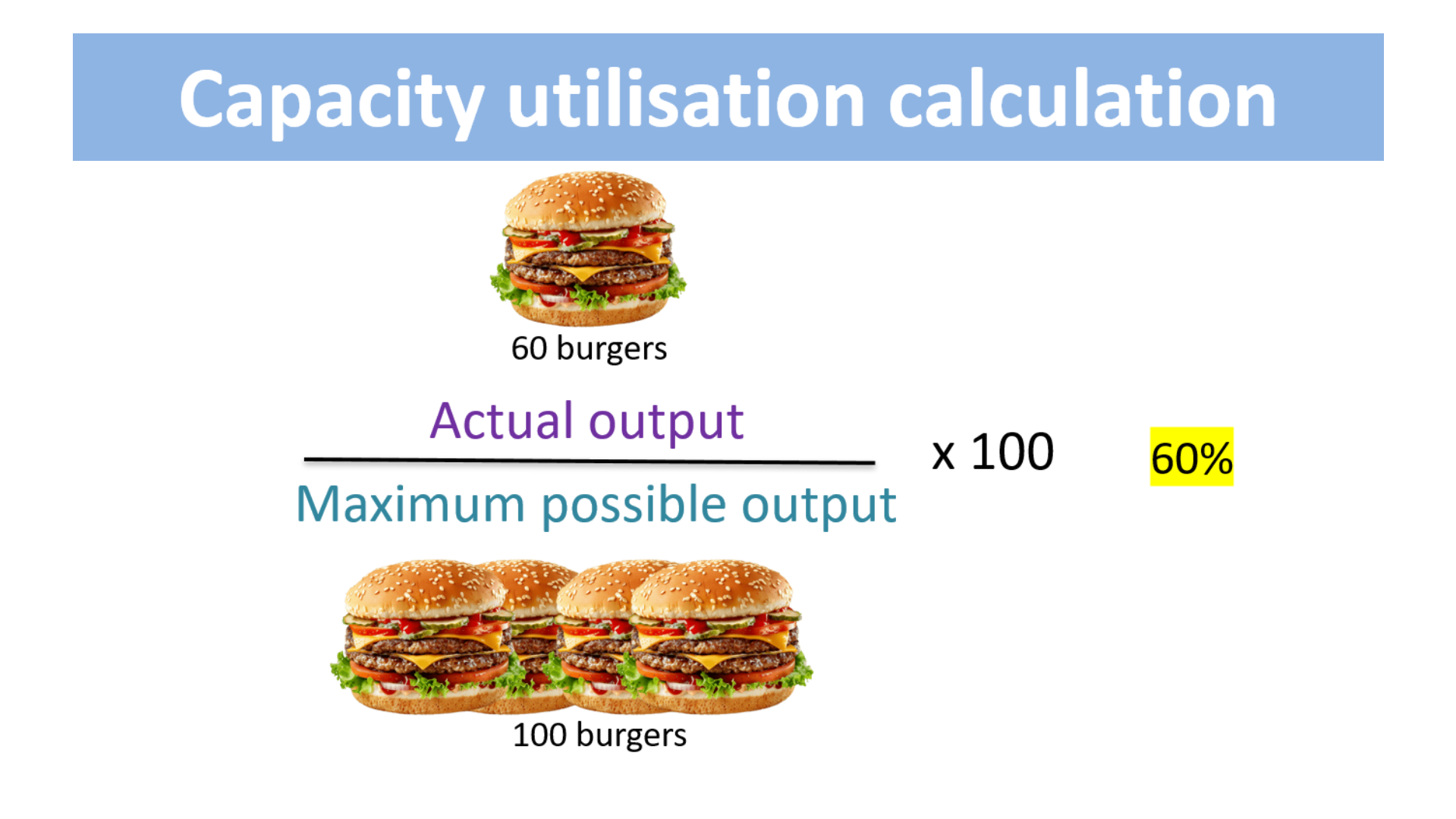 Capacity utilisation calculation

60 burgers

$\frac{\text{Actual output}}{\text{Maximum possible output}}$ x 100

60%

100 burgers